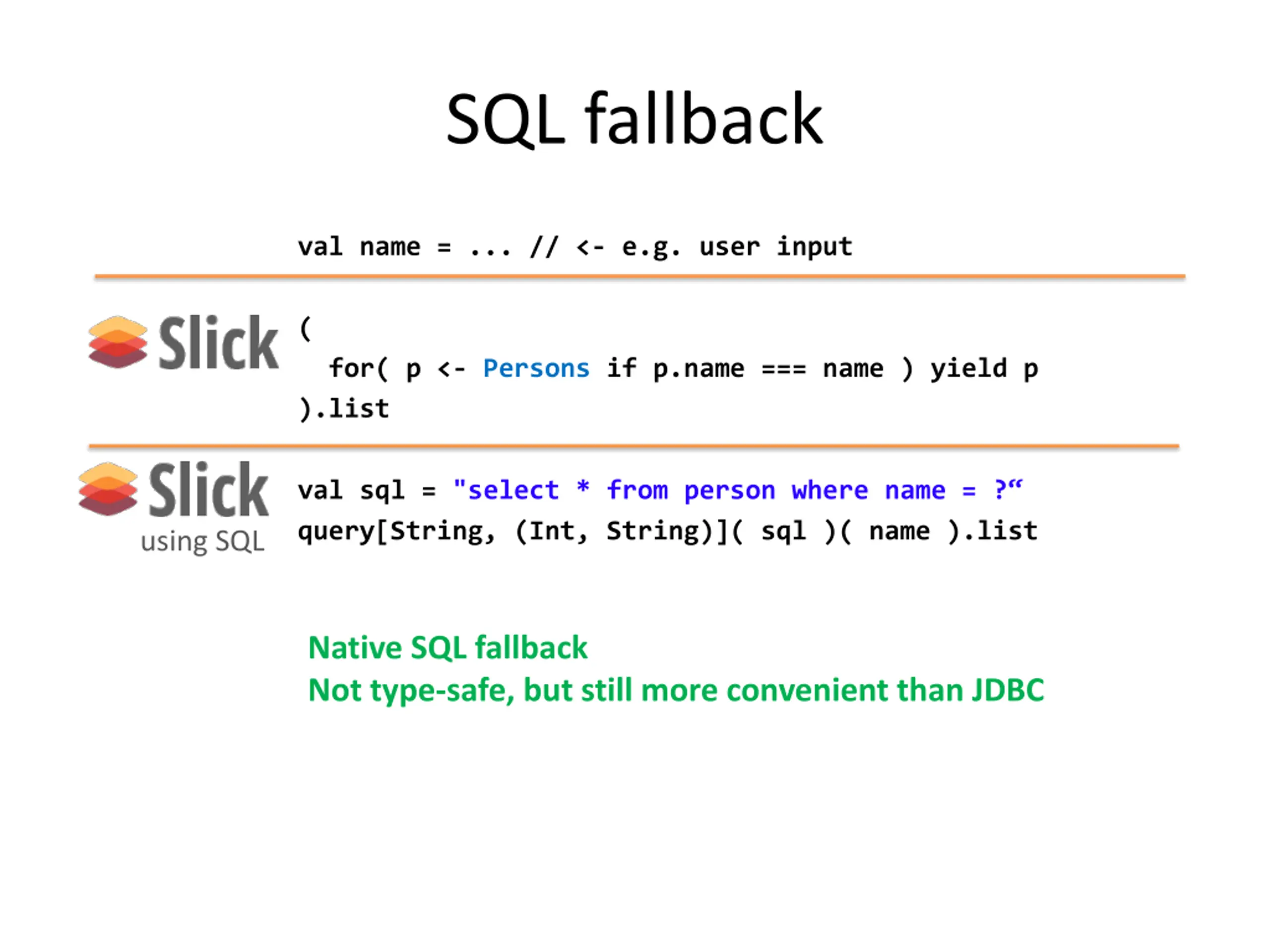 SQL fallback

val name = ... // <- e.g. user input

Slick

(
  for( p <- Persons if p.name === name ) yield p
).list

Slick
using SQL

val sql = "select * from person where name = ?“
query[String, (Int, String)]( sql )( name ).list

Native SQL fallback
Not type-safe, but still more convenient than JDBC